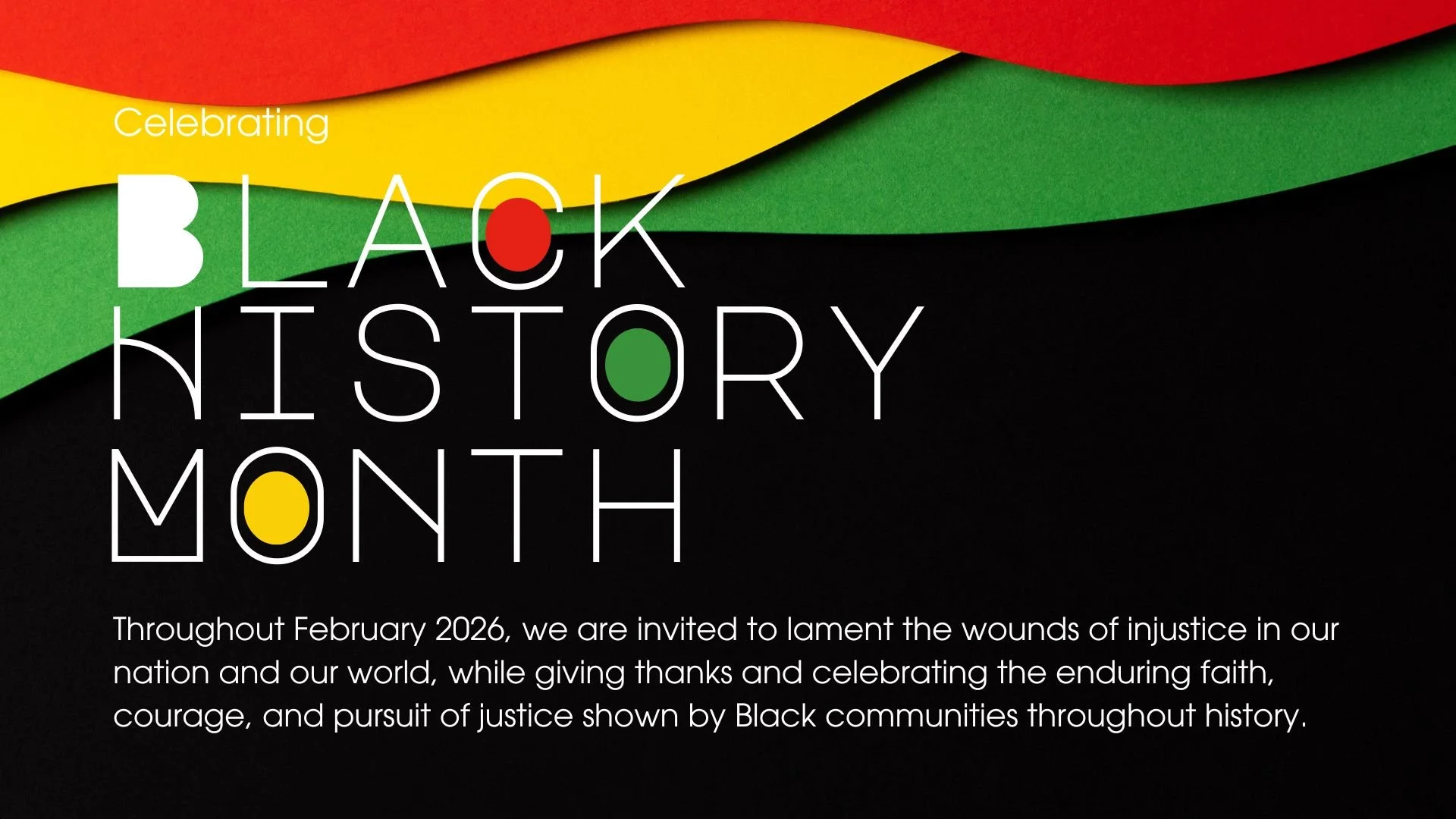 Celebrating

BLACK HISTORY MONTH

Throughout February 2026, we are invited to lament the wounds of injustice in our nation and our world, while giving thanks and celebrating the enduring faith, courage, and pursuit of justice shown by Black communities throughout history.